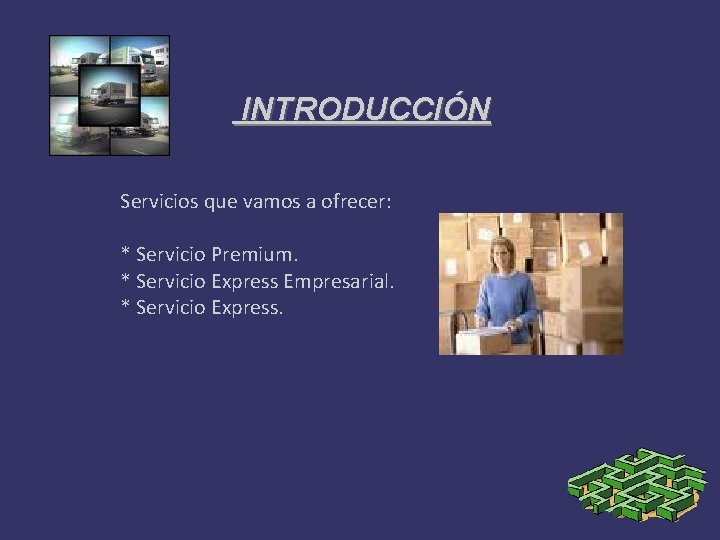 INTRODUCCIÓN

Servicios que vamos a ofrecer:

* Servicio Premium.
* Servicio Express Empresarial.
* Servicio Express.